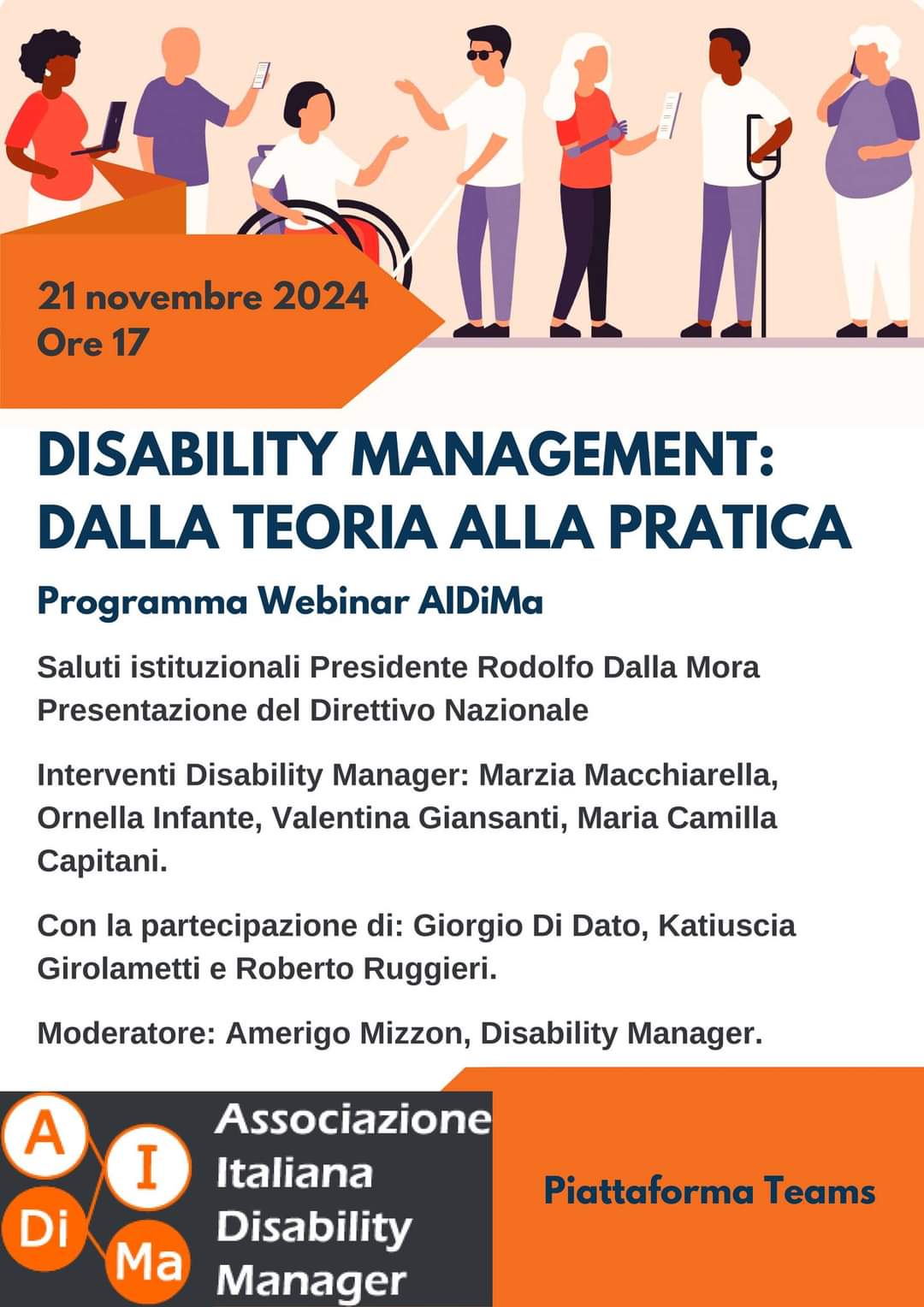 21 novembre 2024
Ore 17

DISABILITY MANAGEMENT: DALLA TEORIA ALLA PRATICA

Programma Webinar AIDiMa

Saluti istituzionali Presidente Rodolfo Dalla Mora
Presentazione del Direttivo Nazionale

Interventi Disability Manager: Marzia Macchiarella, Ornella Infante, Valentina Giansanti, Maria Camilla Capitani.

Con la partecipazione di: Giorgio Di Dato, Katiuscia Girolametti e Roberto Ruggieri.

Moderatore: Amerigo Mizzon, Disability Manager.

A I Di Ma
Associazione Italiana Disability Manager

Piattaforma Teams